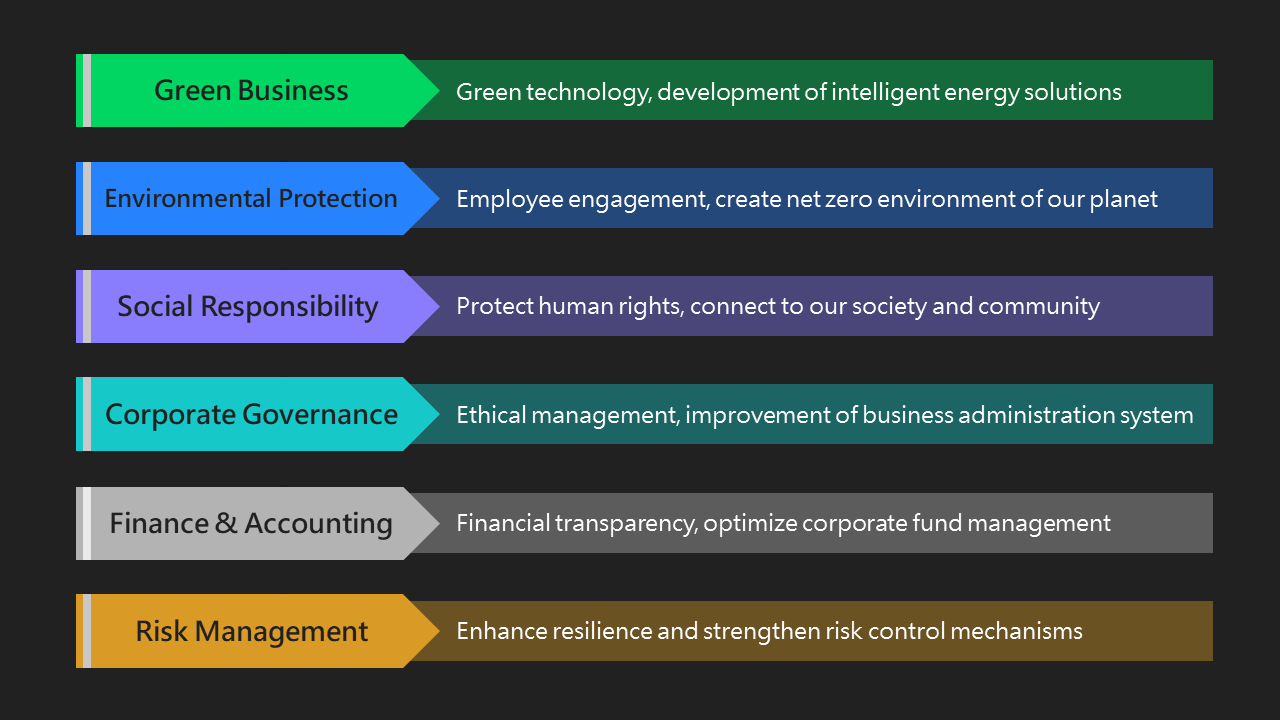 Green Business
Green technology, development of intelligent energy solutions

Environmental Protection
Employee engagement, create net zero environment of our planet

Social Responsibility
Protect human rights, connect to our society and community

Corporate Governance
Ethical management, improvement of business administration system

Finance & Accounting
Financial transparency, optimize corporate fund management

Risk Management
Enhance resilience and strengthen risk control mechanisms